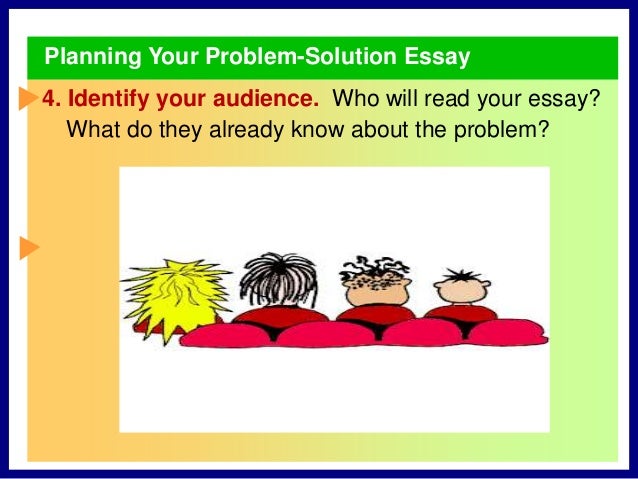 Planning Your Problem-Solution Essay

4. Identify your audience. Who will read your essay? What do they already know about the problem?